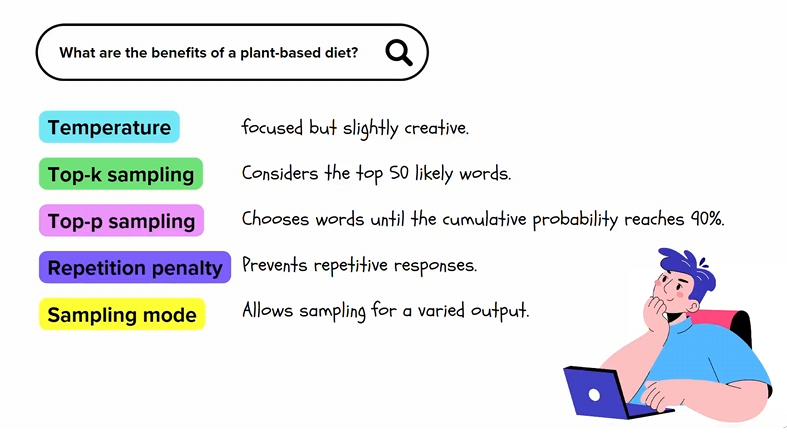 What are the benefits of a plant-based diet?

Temperature
focused but slightly creative.

Top-k sampling
Considers the top 50 likely words.

Top-p sampling
Chooses words until the cumulative probability reaches 90%.

Repetition penalty
Prevents repetitive responses.

Sampling mode
Allows sampling for a varied output.